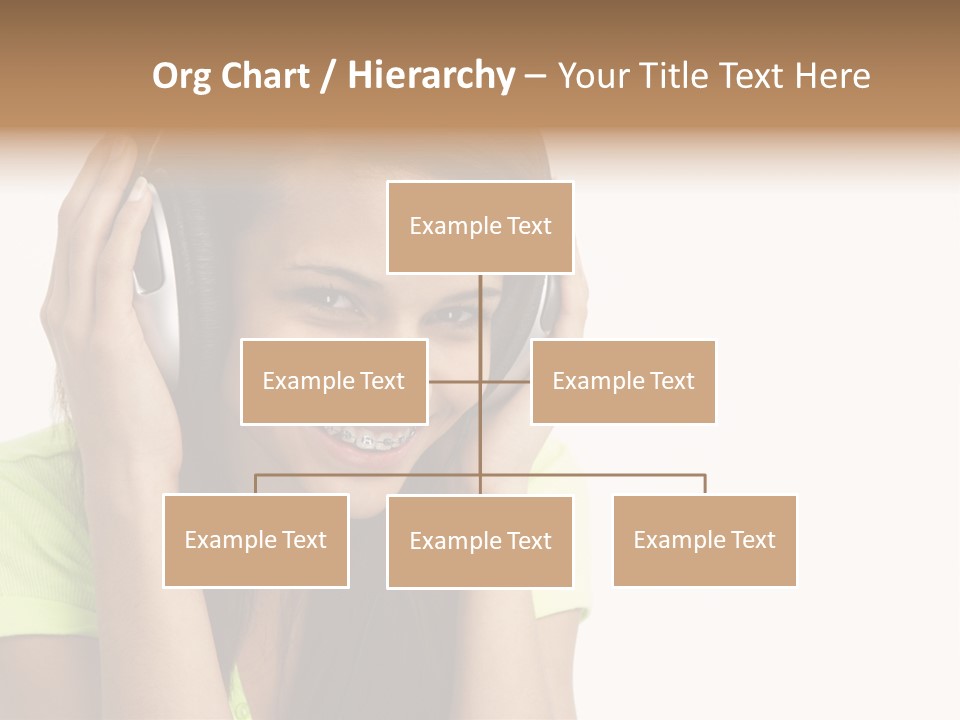 Org Chart / Hierarchy – Your Title Text Here

Example Text

Example Text

Example Text

Example Text

Example Text

Example Text